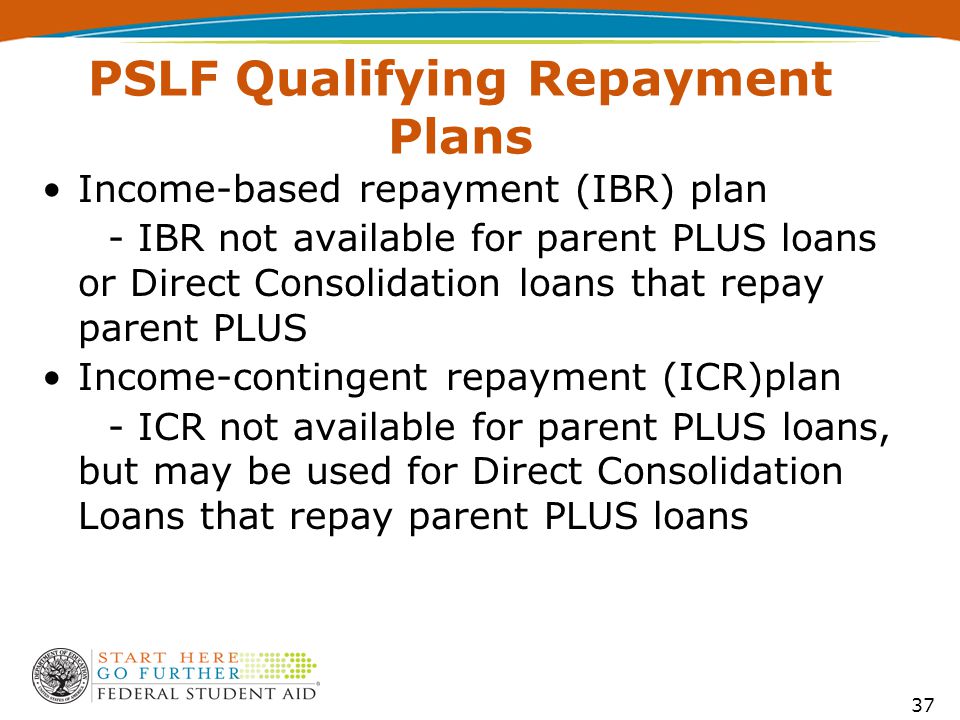 PSLF Qualifying Repayment Plans

• Income-based repayment (IBR) plan

- IBR not available for parent PLUS loans or Direct Consolidation loans that repay parent PLUS

• Income-contingent repayment (ICR)plan

- ICR not available for parent PLUS loans, but may be used for Direct Consolidation Loans that repay parent PLUS loans

START HERE
GO FURTHER
FEDERAL STUDENT AID

37